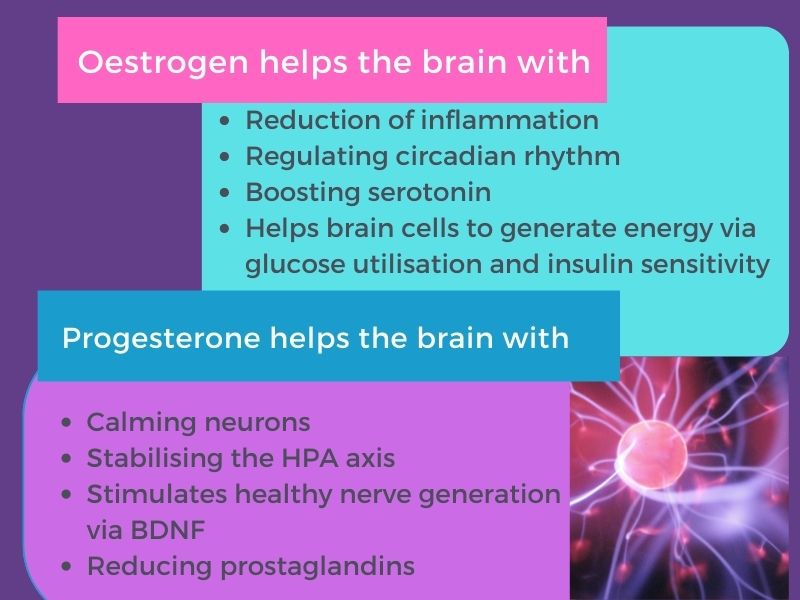 Oestrogen helps the brain with

- Reduction of inflammation
- Regulating circadian rhythm
- Boosting serotonin
- Helps brain cells to generate energy via glucose utilisation and insulin sensitivity

Progesterone helps the brain with

- Calming neurons
- Stabilising the HPA axis
- Stimulates healthy nerve generation via BDNF
- Reducing prostaglandins